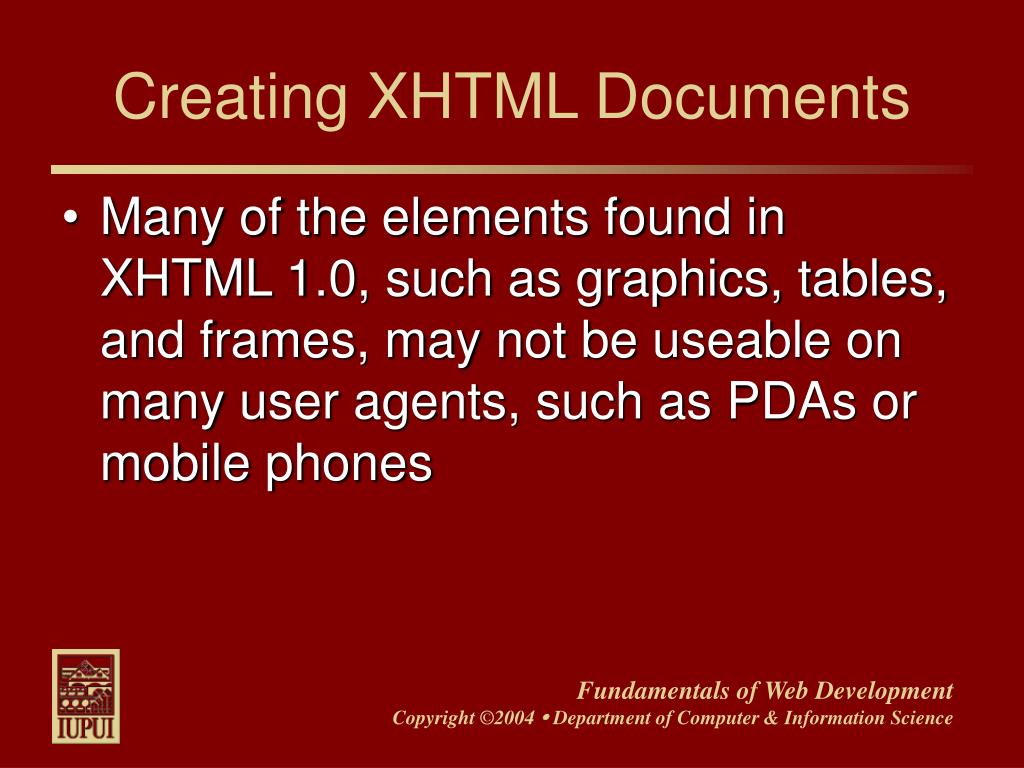 Creating XHTML Documents

• Many of the elements found in XHTML 1.0, such as graphics, tables, and frames, may not be useable on many user agents, such as PDAs or mobile phones

IUPUI

Fundamentals of Web Development
Copyright ©2004 • Department of Computer & Information Science